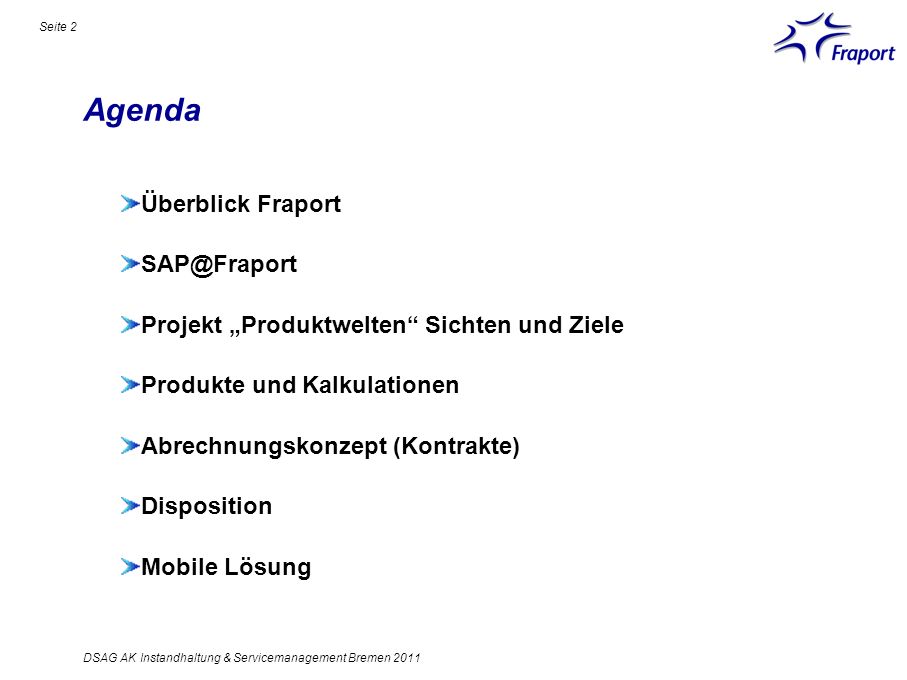 Seite 2

Fraport

Agenda

Überblick Fraport

SAP@Fraport

Projekt „Produktwelten“ Sichten und Ziele

Produkte und Kalkulationen

Abrechnungskonzept (Kontrakte)

Disposition

Mobile Lösung

DSAG AK Instandhaltung & Servicemanagement Bremen 2011